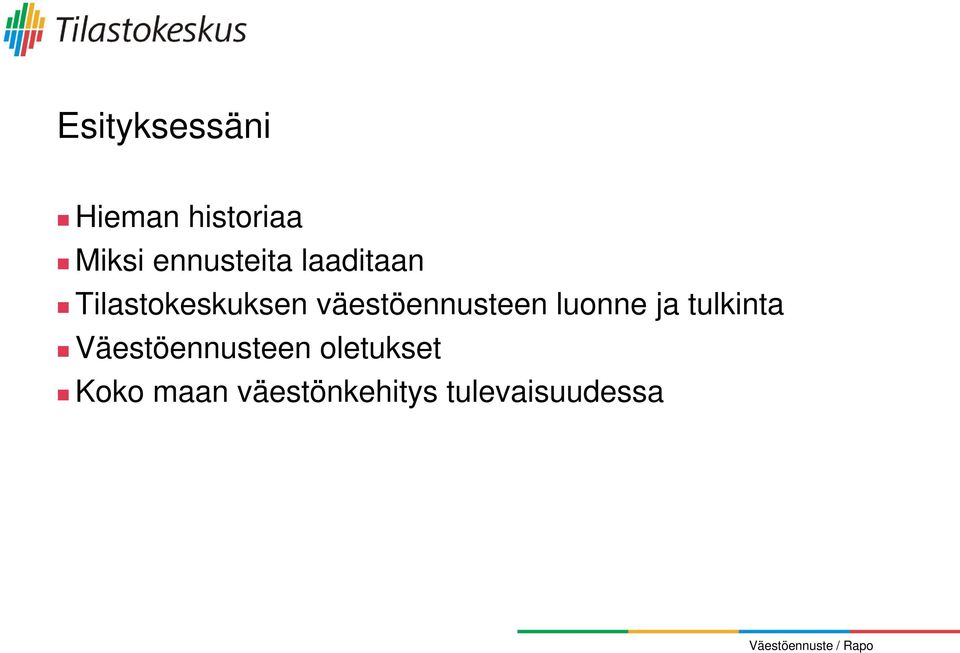 Tilastokeskus

Esityksessäni

- Hieman historiaa
- Miksi ennusteita laaditaan
- Tilastokeskuksen väestöennusteen luonne ja tulkinta
- Väestöennusteen oletukset
- Koko maan väestönkehitys tulevaisuudessa

Väestöennuste / Rapo